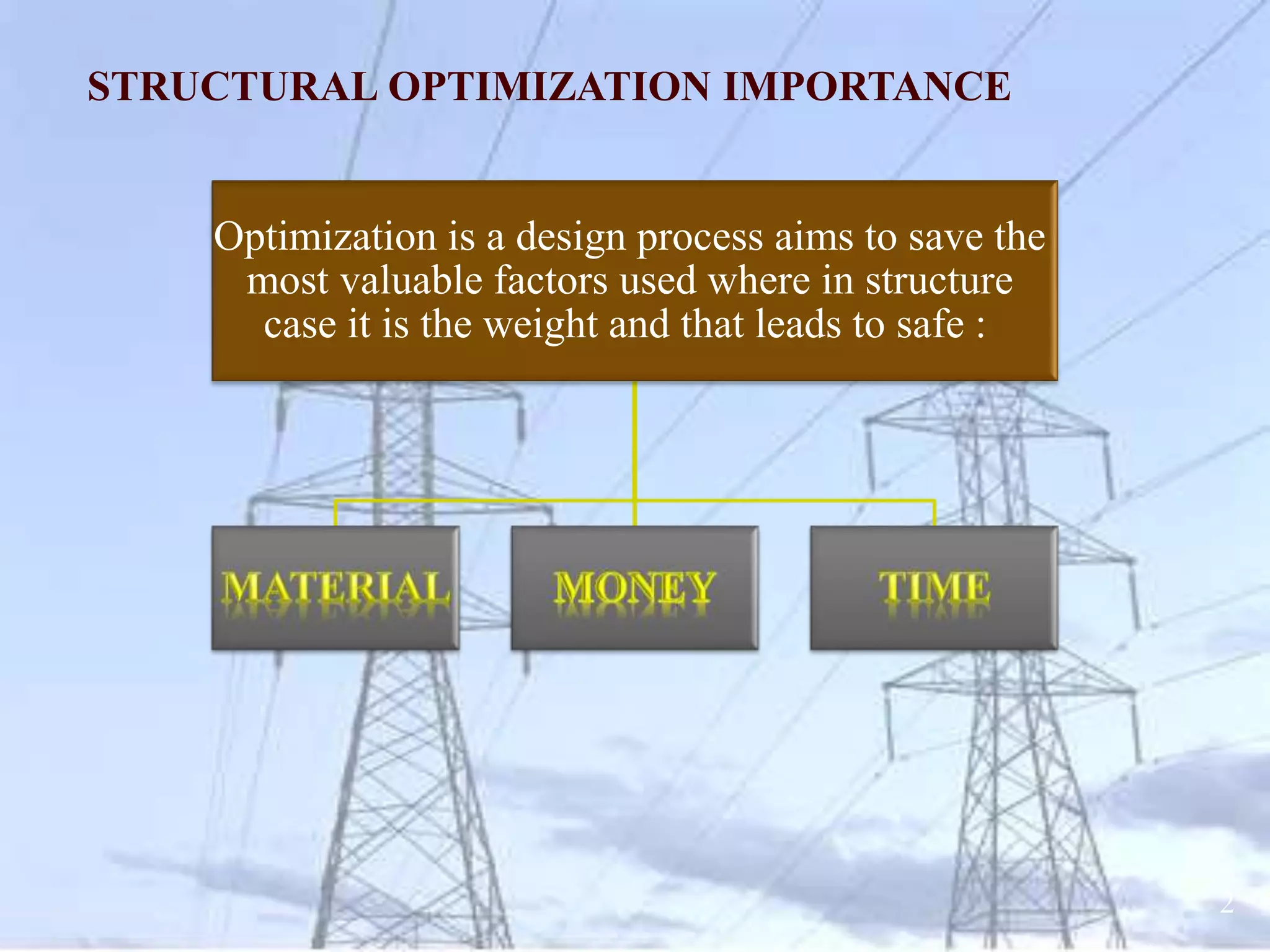 STRUCTURAL OPTIMIZATION IMPORTANCE

Optimization is a design process aims to save the most valuable factors used where in structure case it is the weight and that leads to safe :

MATERIAL

MONEY

TIME

2